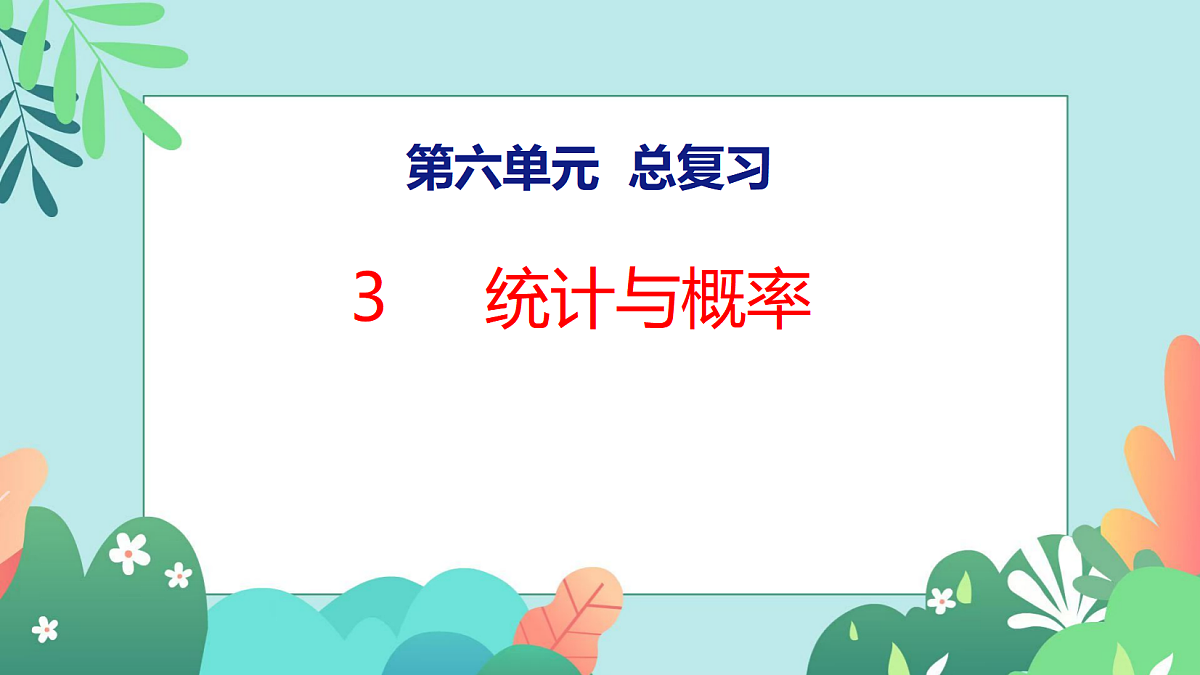 第六单元 总复习

3 统计与概率